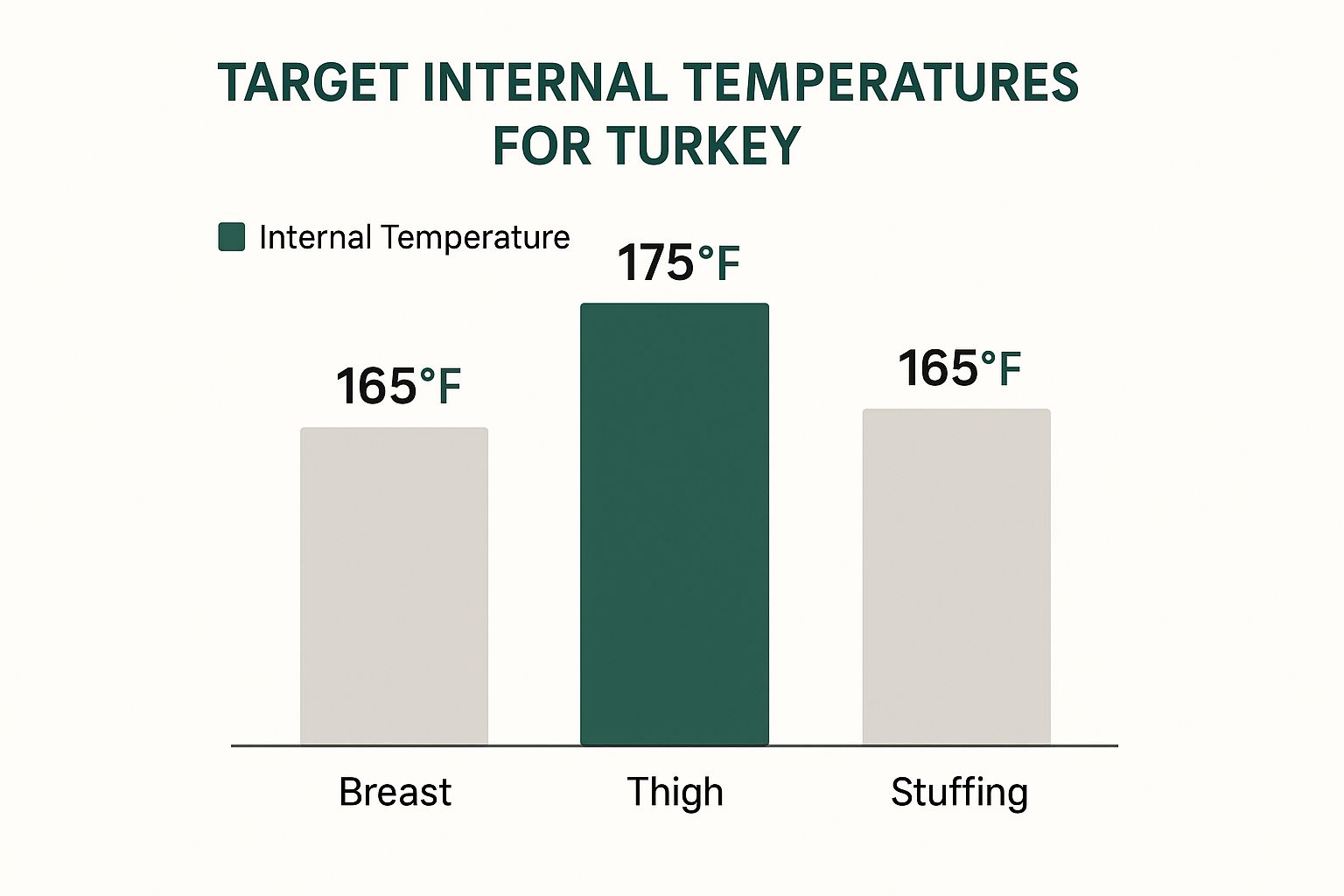 TARGET INTERNAL TEMPERATURES FOR TURKEY

Internal Temperature

165°F

175°F

165°F

Breast

Thigh

Stuffing